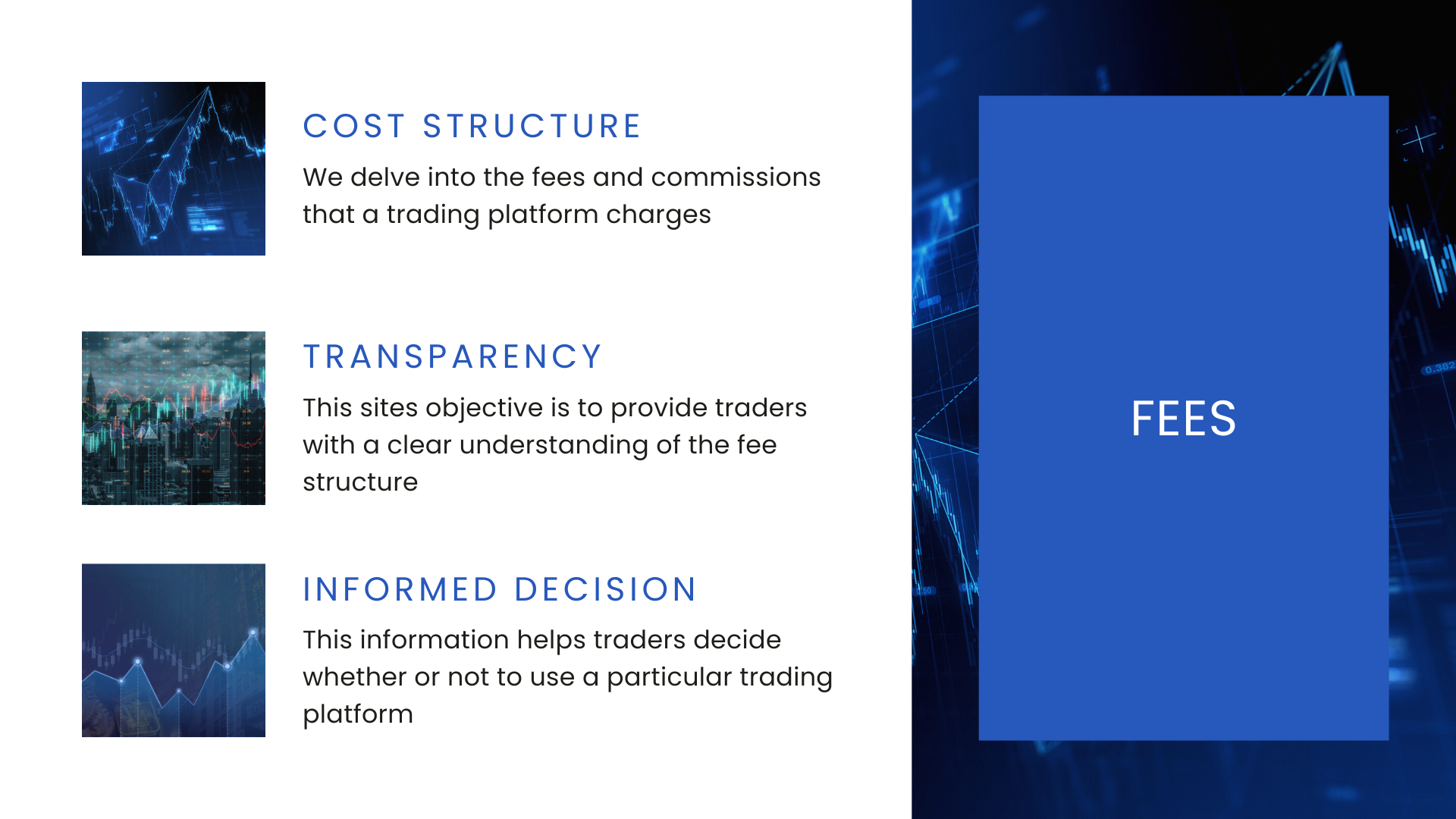 COST STRUCTURE

We delve into the fees and commissions that a trading platform charges

TRANSPARENCY

This sites objective is to provide traders with a clear understanding of the fee structure

INFORMED DECISION

This information helps traders decide whether or not to use a particular trading platform

FEES